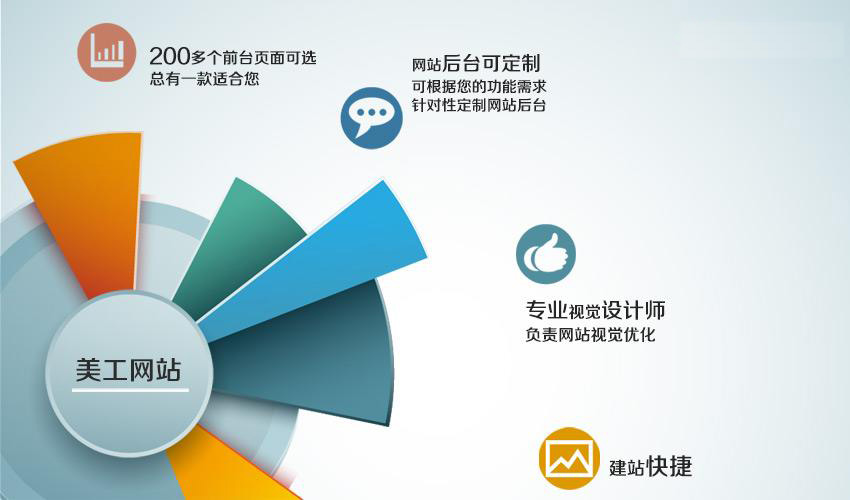 200多个前台页面可选
总有一款适合您

网站后台可定制
可根据您的功能需求
针对性定制网站后台

专业视觉设计师
负责网站视觉优化

美工网站

建站快捷